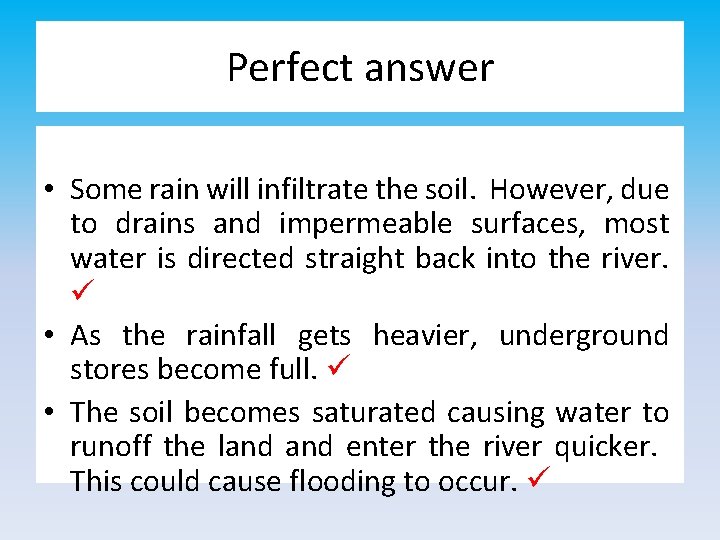 Perfect answer

• Some rain will infiltrate the soil. However, due to drains and impermeable surfaces, most water is directed straight back into the river. ✓

• As the rainfall gets heavier, underground stores become full. ✓

• The soil becomes saturated causing water to runoff the land and enter the river quicker. This could cause flooding to occur. ✓